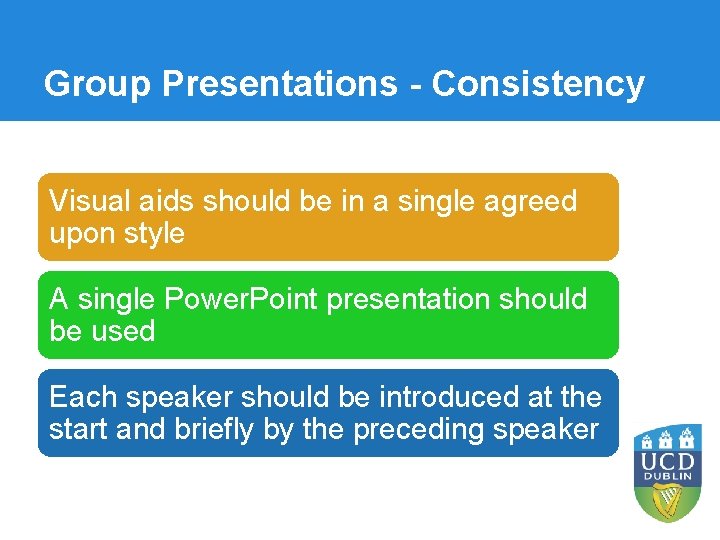 Group Presentations - Consistency

Visual aids should be in a single agreed upon style

A single PowerPoint presentation should be used

Each speaker should be introduced at the start and briefly by the preceding speaker

UCD
DUBLIN